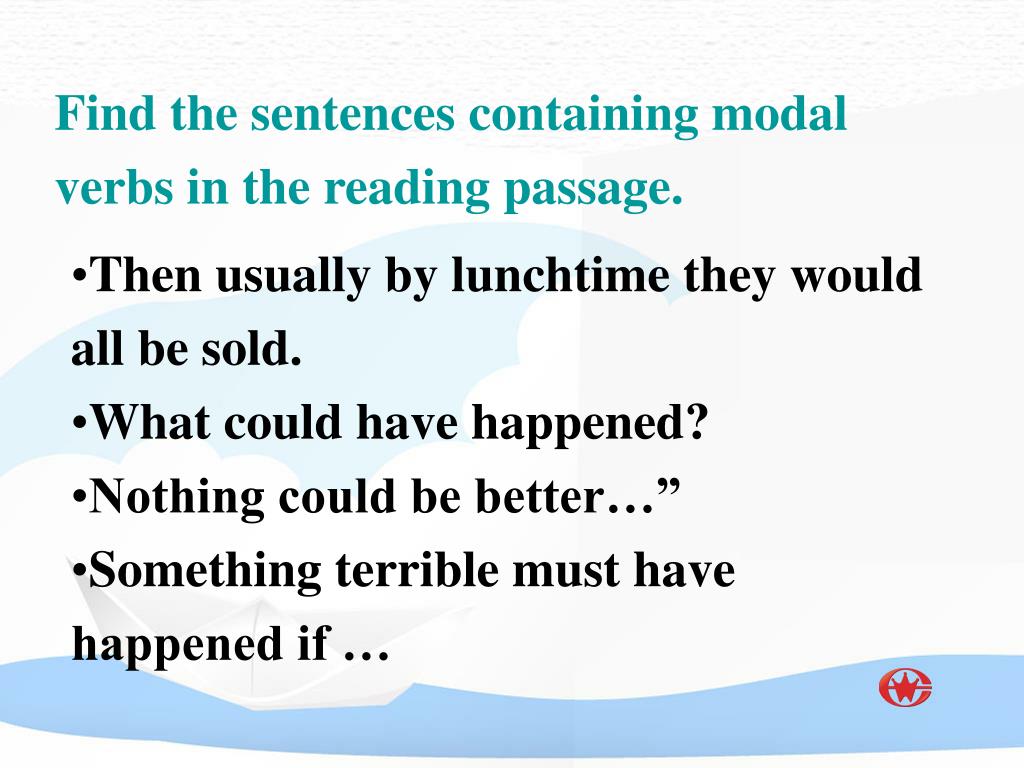 Find the sentences containing modal verbs in the reading passage.

•Then usually by lunchtime they would all be sold.
•What could have happened?
•Nothing could be better…”
•Something terrible must have happened if …